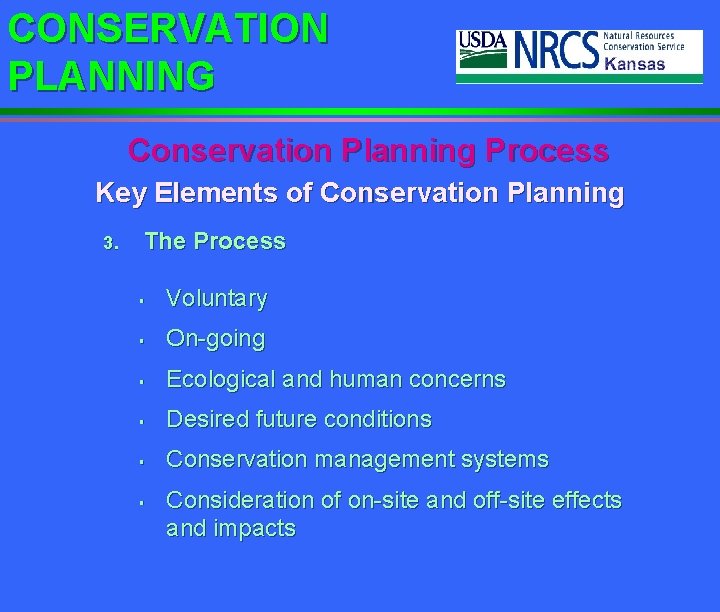 CONSERVATION PLANNING

USDA NRCS Natural Resources Conservation Service Kansas

Conservation Planning Process

Key Elements of Conservation Planning

3. The Process

- Voluntary
- On-going
- Ecological and human concerns
- Desired future conditions
- Conservation management systems
- Consideration of on-site and off-site effects and impacts